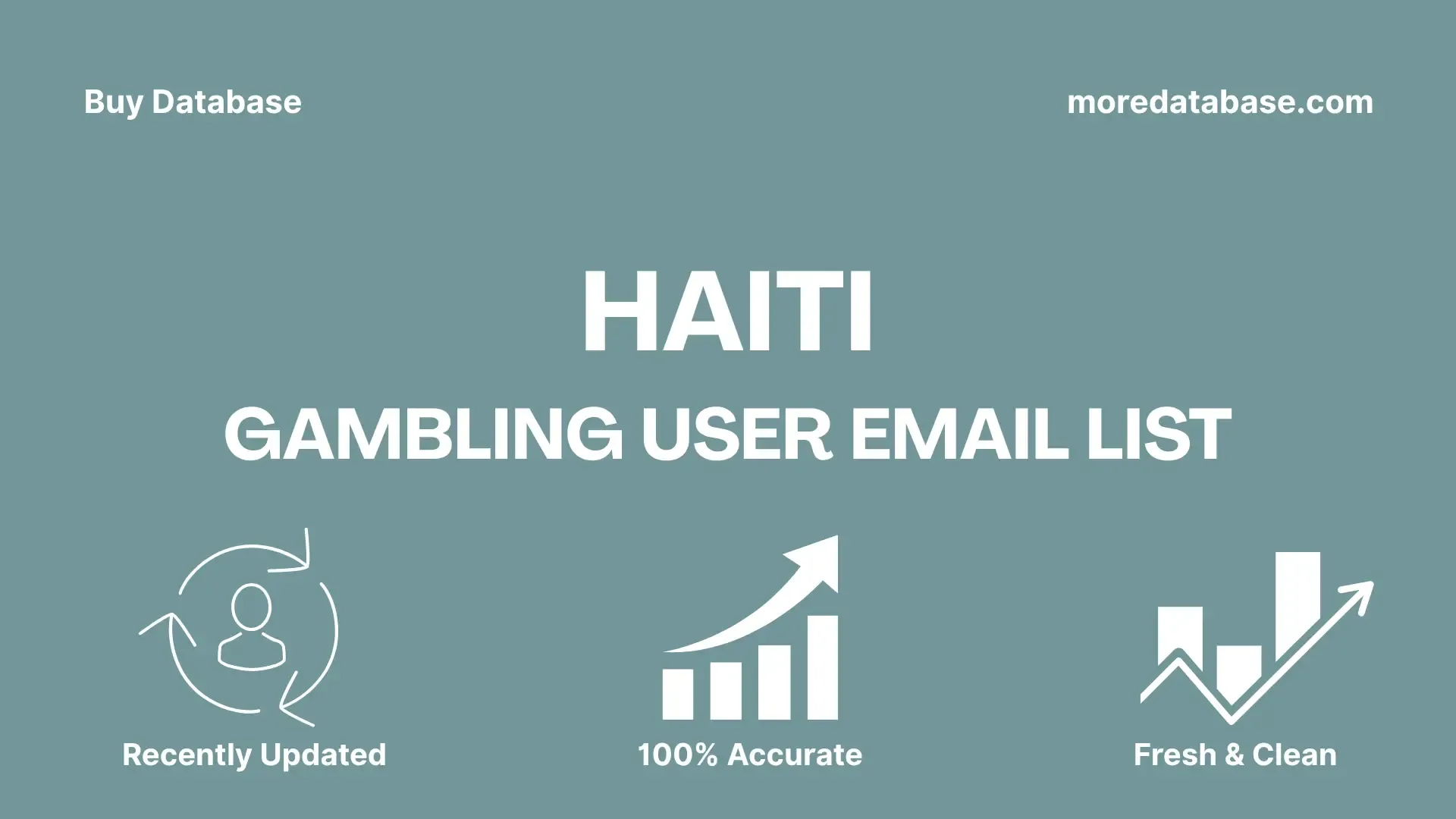 Buy Database

moredatabase.com

HAITI

GAMBLING USER EMAIL LIST

Recently Updated

100% Accurate

Fresh & Clean